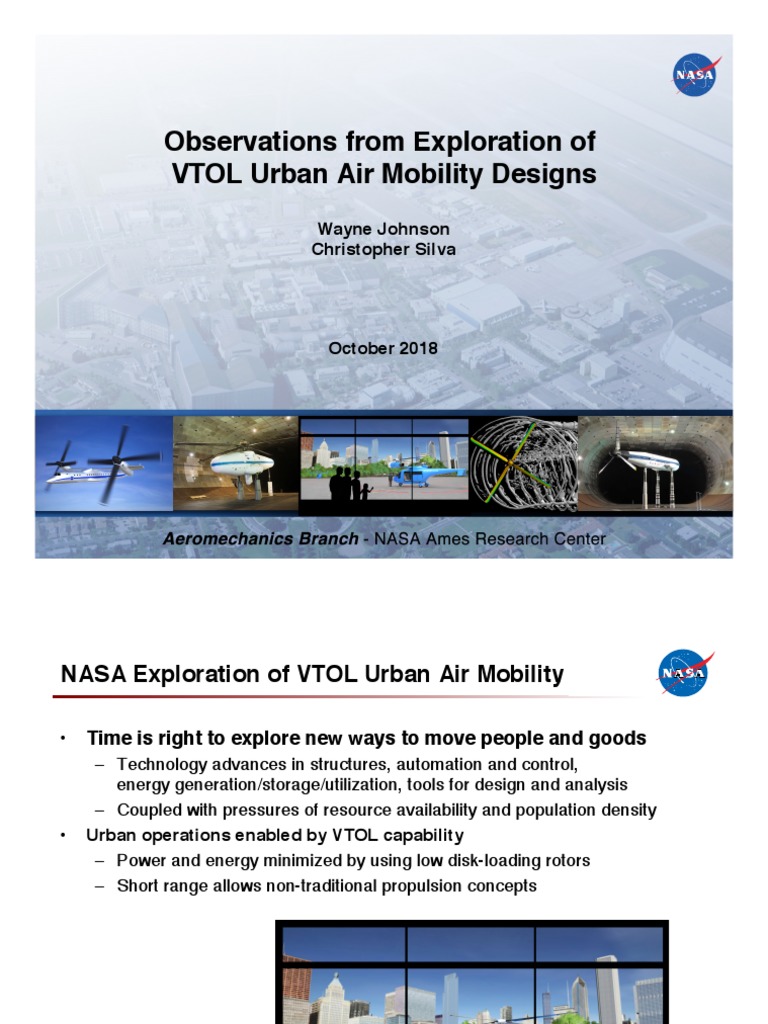 NASA

Observations from Exploration of VTOL Urban Air Mobility Designs

Wayne Johnson
Christopher Silva

October 2018

Aeromechanics Branch - NASA Ames Research Center

NASA Exploration of VTOL Urban Air Mobility

NASA

• Time is right to explore new ways to move people and goods
– Technology advances in structures, automation and control, energy generation/storage/utilization, tools for design and analysis
– Coupled with pressures of resource availability and population density
• Urban operations enabled by VTOL capability
– Power and energy minimized by using low disk-loading rotors
– Short range allows non-traditional propulsion concepts